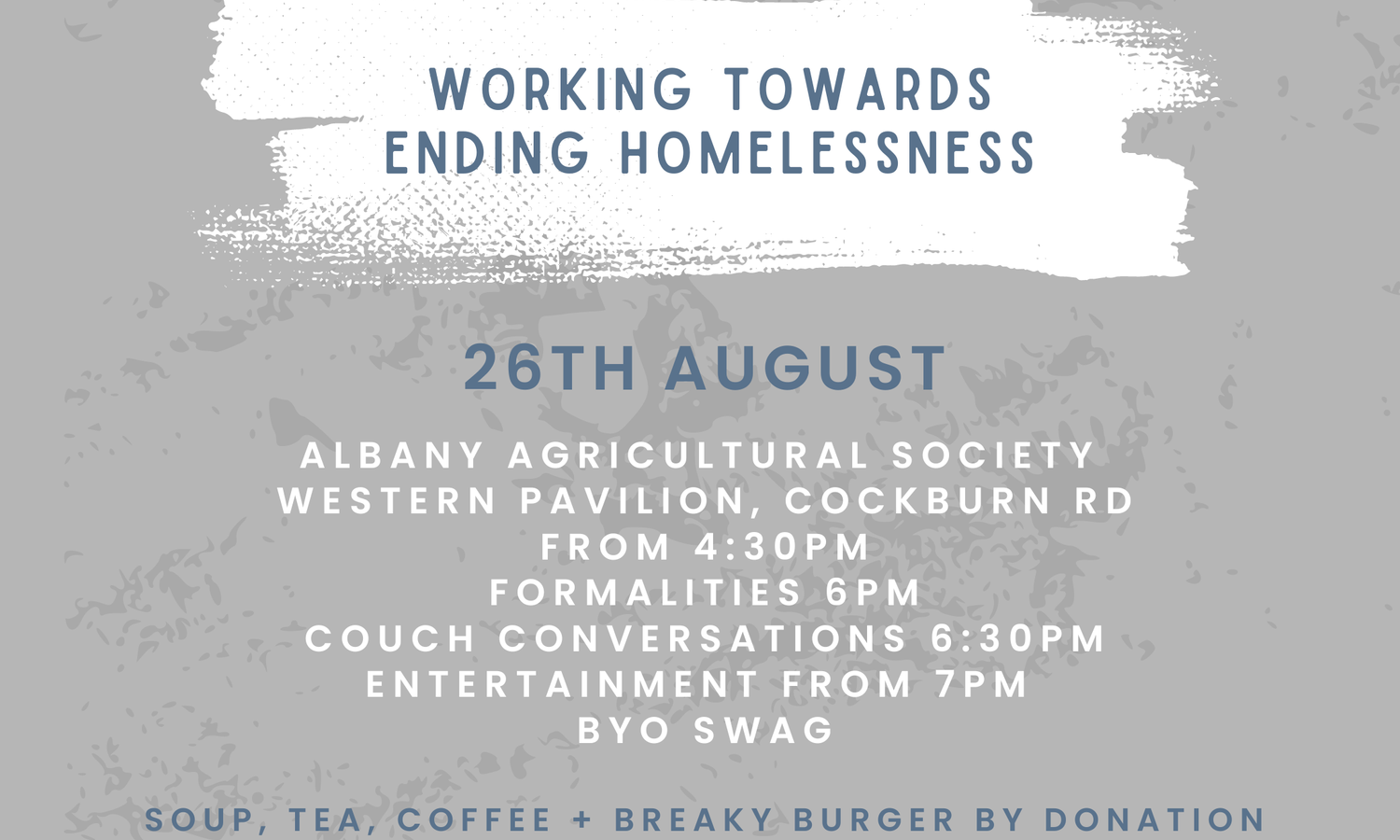 WORKING TOWARDS
ENDING HOMELESSNESS

26TH AUGUST

ALBANY AGRICULTURAL SOCIETY
WESTERN PAVILION, COCKBURN RD
FROM 4:30PM
FORMALITIES 6PM
COUCH CONVERSATIONS 6:30PM
ENTERTAINMENT FROM 7PM
BYO SWAG

SOUP, TEA, COFFEE + BREAKY BURGER BY DONATION